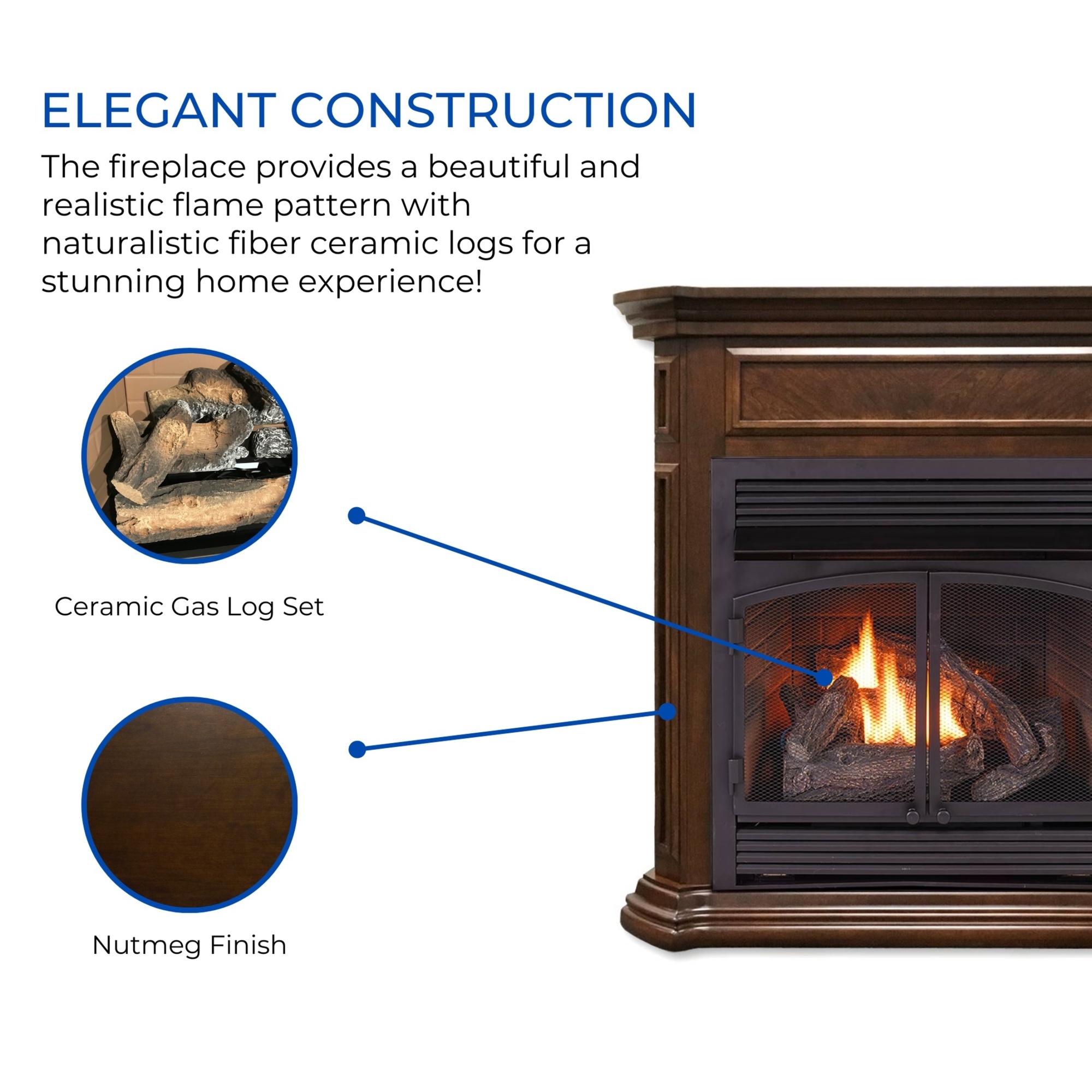 ELEGANT CONSTRUCTION

The fireplace provides a beautiful and realistic flame pattern with naturalistic fiber ceramic logs for a stunning home experience!

Ceramic Gas Log Set

Nutmeg Finish